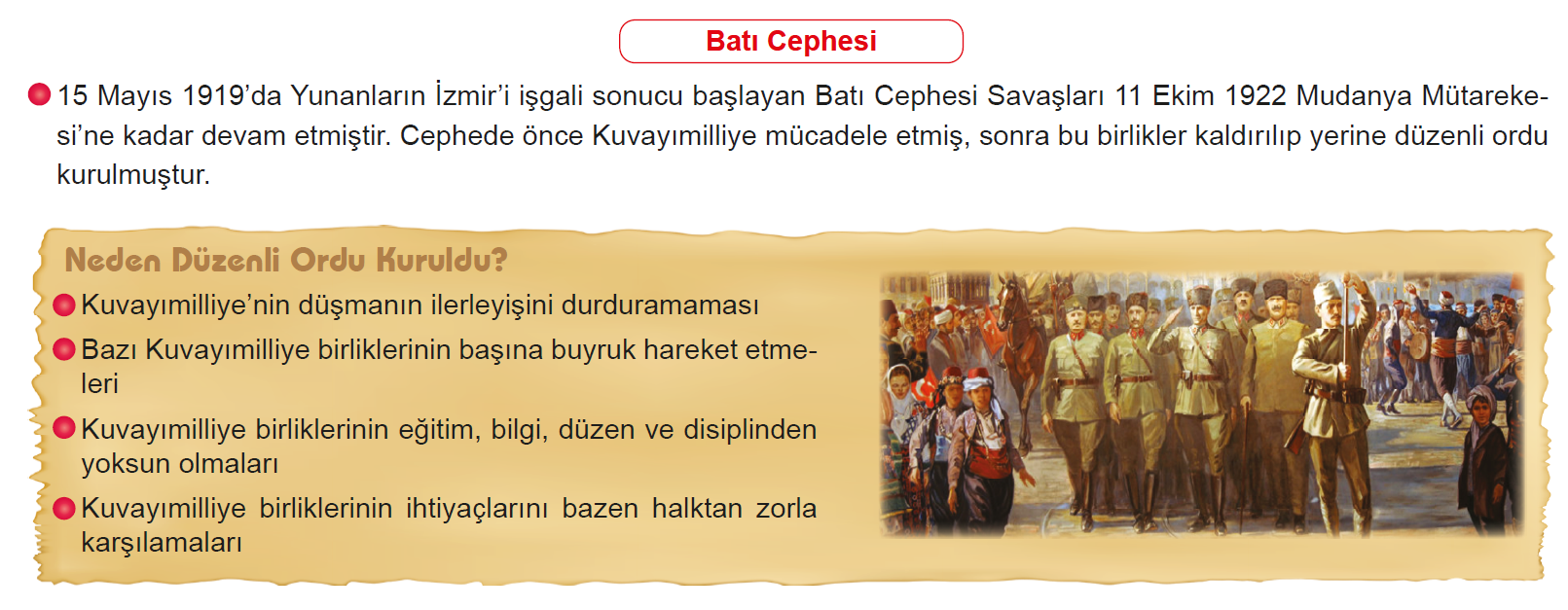 Batı Cephesi

15 Mayıs 1919'da Yunanların İzmir'i işgali sonucu başlayan Batı Cephesi Savaşları 11 Ekim 1922 Mudanya Mütarekesi'ne kadar devam etmiştir. Cephede önce Kuvayımilliye mücadele etmiş, sonra bu birlikler kaldırılıp yerine düzenli ordu kurulmuştur.

Neden Düzenli Ordu Kuruldu?

Kuvayımilliye'nin düşmanın ilerleyişini durduramaması

Bazı Kuvayımilliye birliklerinin başına buyruk hareket etmeleri

Kuvayımilliye birliklerinin eğitim, bilgi, düzen ve disiplinden yoksun olmaları

Kuvayımilliye birliklerinin ihtiyaçlarını bazen halktan zorla karşılamaları